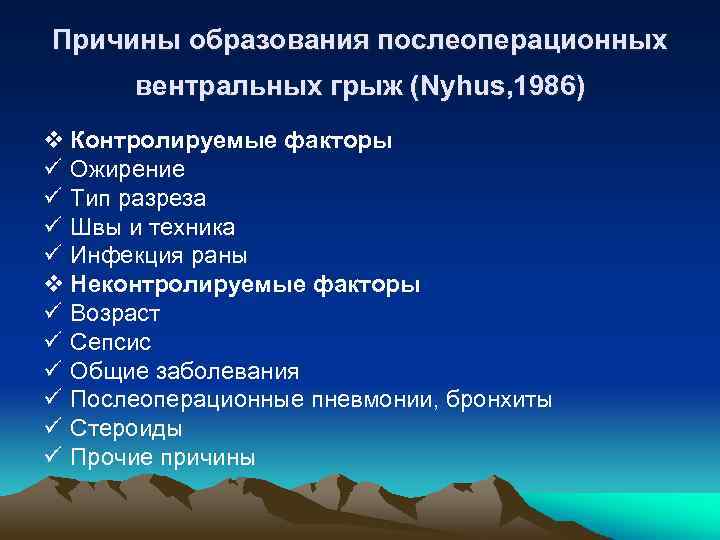 Причины образования послеоперационных вентральных грыж (Nyhus,1986)

❖ Контролируемые факторы
✓ Ожирение
✓ Тип разреза
✓ Швы и техника
✓ Инфекция раны
❖ Неконтролируемые факторы
✓ Возраст
✓ Сепсис
✓ Общие заболевания
✓ Послеоперационные пневмонии, бронхиты
✓ Стероиды
✓ Прочие причины